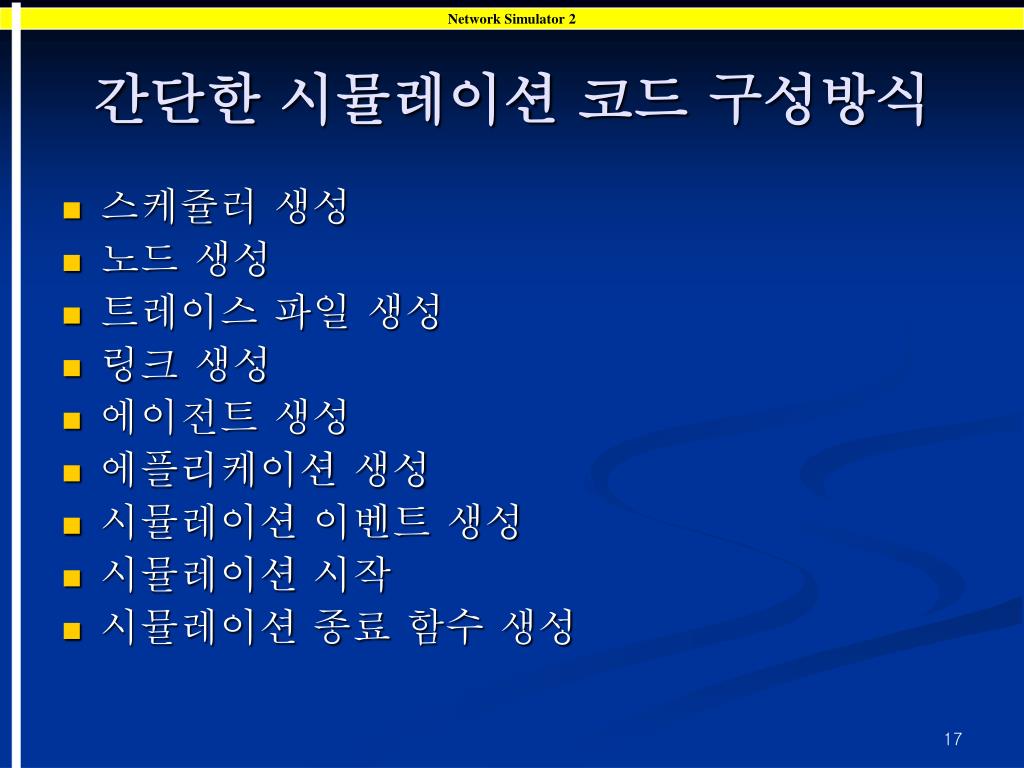 Network Simulator 2

간단한 시뮬레이션 코드 구성방식

- 스케줄러 생성
- 노드 생성
- 트레이스 파일 생성
- 링크 생성
- 에이전트 생성
- 에플리케이션 생성
- 시뮬레이션 이벤트 생성
- 시뮬레이션 시작
- 시뮬레이션 종료 함수 생성

17